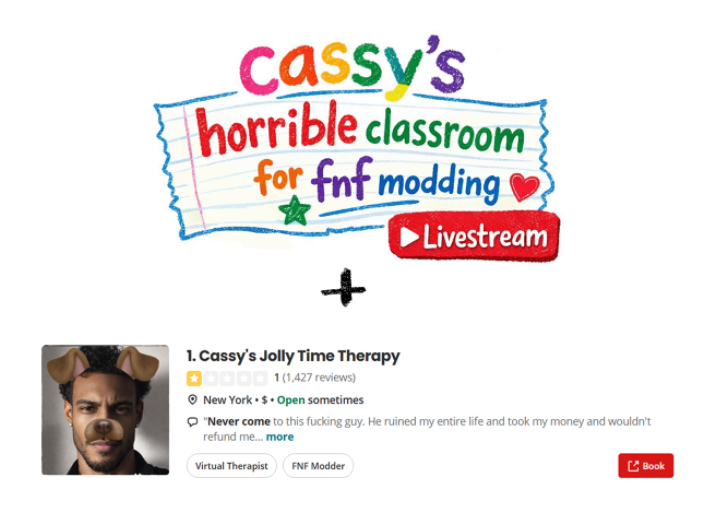 cassy's
horrible classroom
for fnf modding
Livestream

+

1. Cassy's Jolly Time Therapy
1 (1,427 reviews)
New York • $ • Open sometimes
"Never come to this fucking guy. He ruined my entire life and took my money and wouldn't refund me... more
Virtual Therapist
FNF Modder
Book